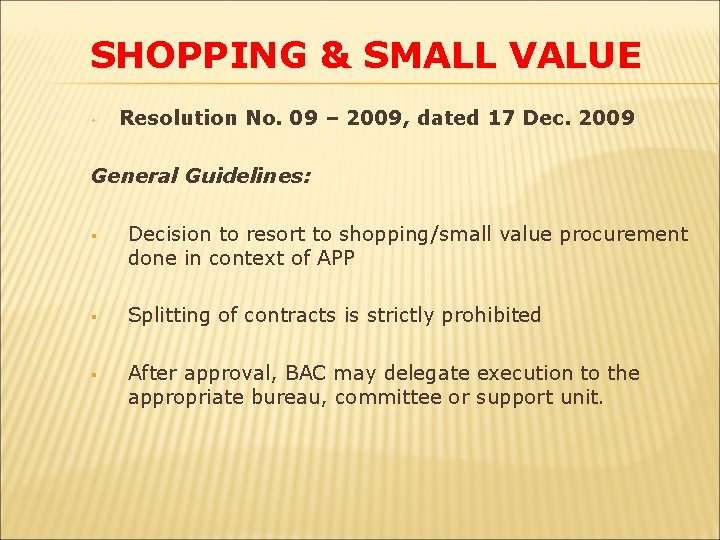 SHOPPING & SMALL VALUE

Resolution No. 09 – 2009, dated 17 Dec. 2009

General Guidelines:

Decision to resort to shopping/small value procurement done in context of APP

Splitting of contracts is strictly prohibited

After approval, BAC may delegate execution to the appropriate bureau, committee or support unit.